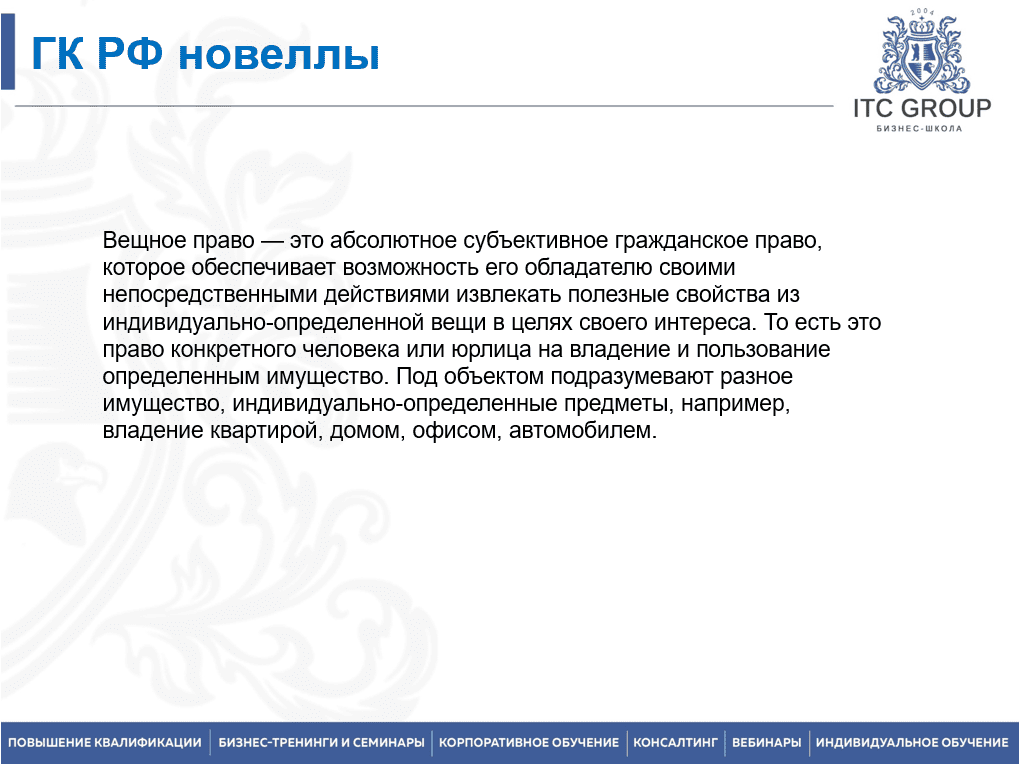 ГК РФ новеллы

2004
ITC GROUP
БИЗНЕС-ШКОЛА

Вещное право — это абсолютное субъективное гражданское право, которое обеспечивает возможность его обладателю своими непосредственными действиями извлекать полезные свойства из индивидуально-определенной вещи в целях своего интереса. То есть это право конкретного человека или юрлица на владение и пользование определенным имущество. Под объектом подразумевают разное имущество, индивидуально-определенные предметы, например, владение квартирой, домом, офисом, автомобилем.

ПОВЫШЕНИЕ КВАЛИФИКАЦИИ | БИЗНЕС-ТРЕНИНГИ И СЕМИНАРЫ | КОРПОРАТИВНОЕ ОБУЧЕНИЕ | КОНСАЛТИНГ | ВЕБИНАРЫ | ИНДИВИДУАЛЬНОЕ ОБУЧЕНИЕ